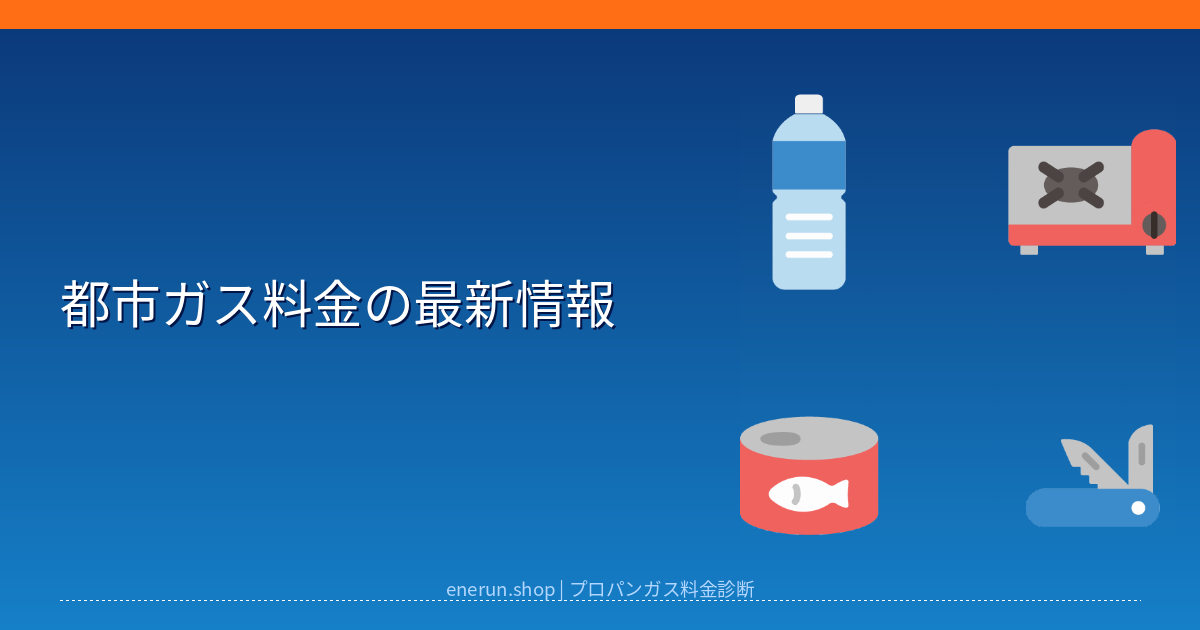 都市ガス料金の最新情報

enerun.shop | プロパンガス料金診断